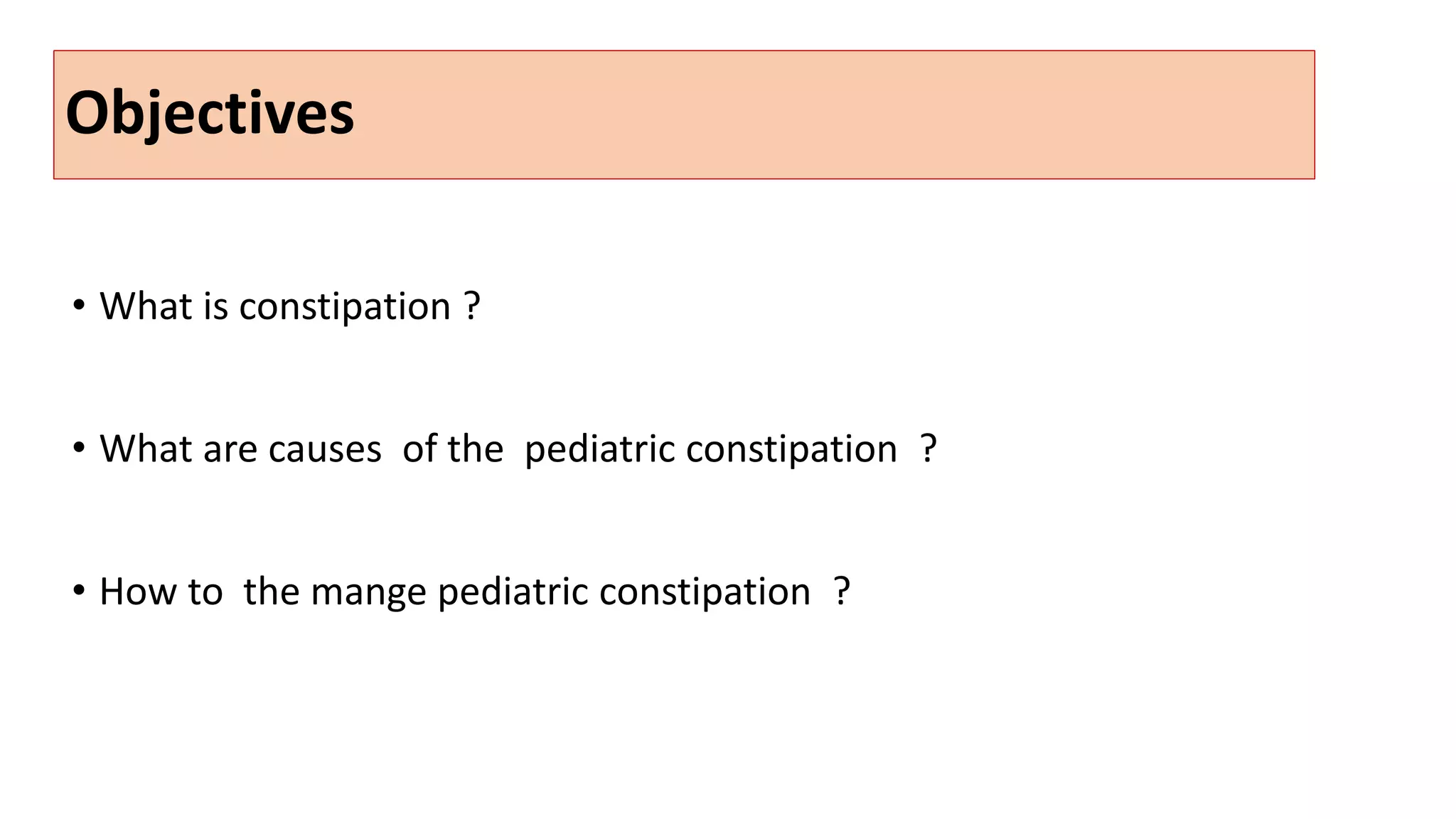 Objectives

• What is constipation ?

• What are causes of the pediatric constipation ?

• How to the mange pediatric constipation ?